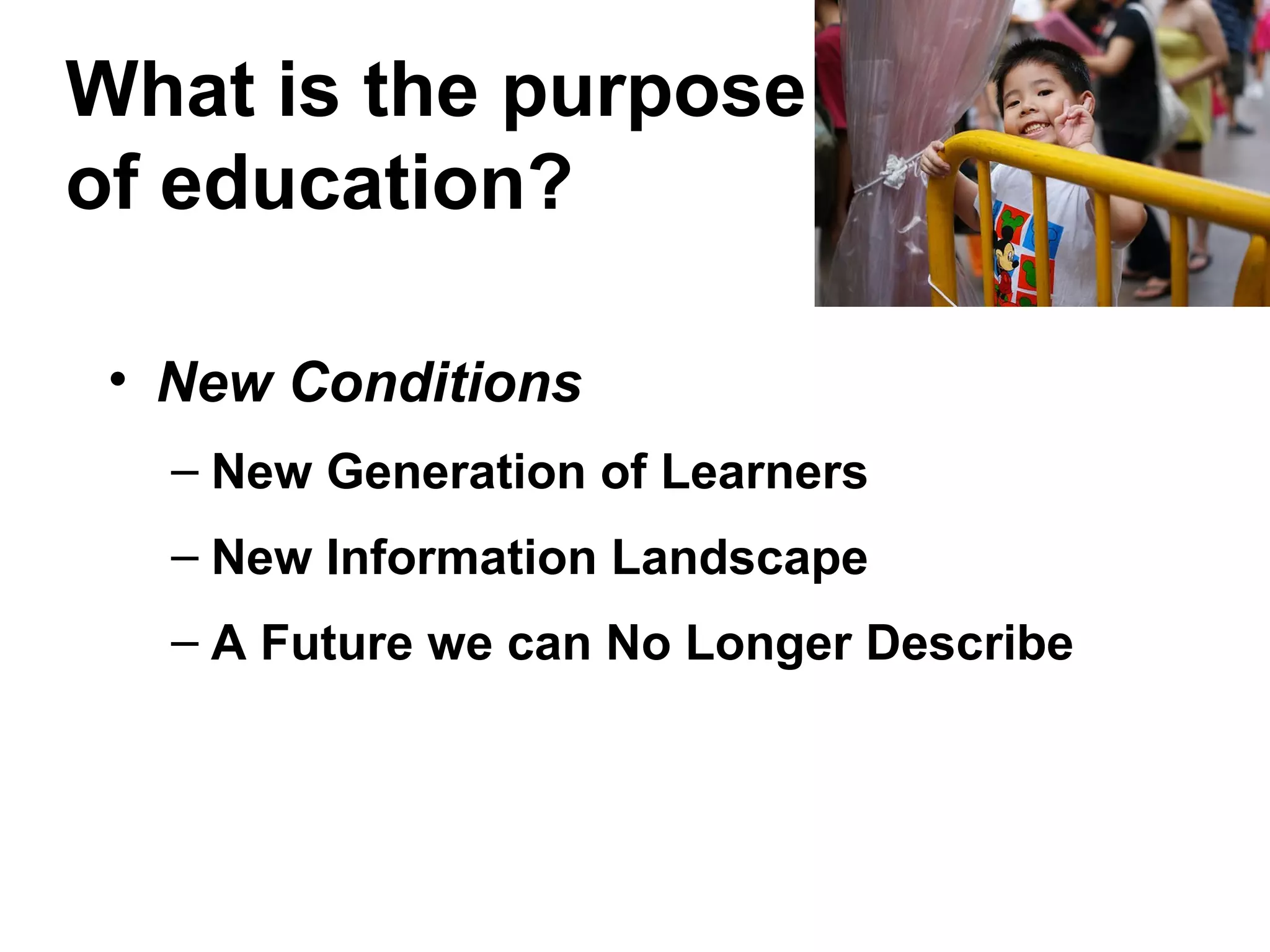 What is the purpose of education?

• New Conditions
– New Generation of Learners
– New Information Landscape
– A Future we can No Longer Describe